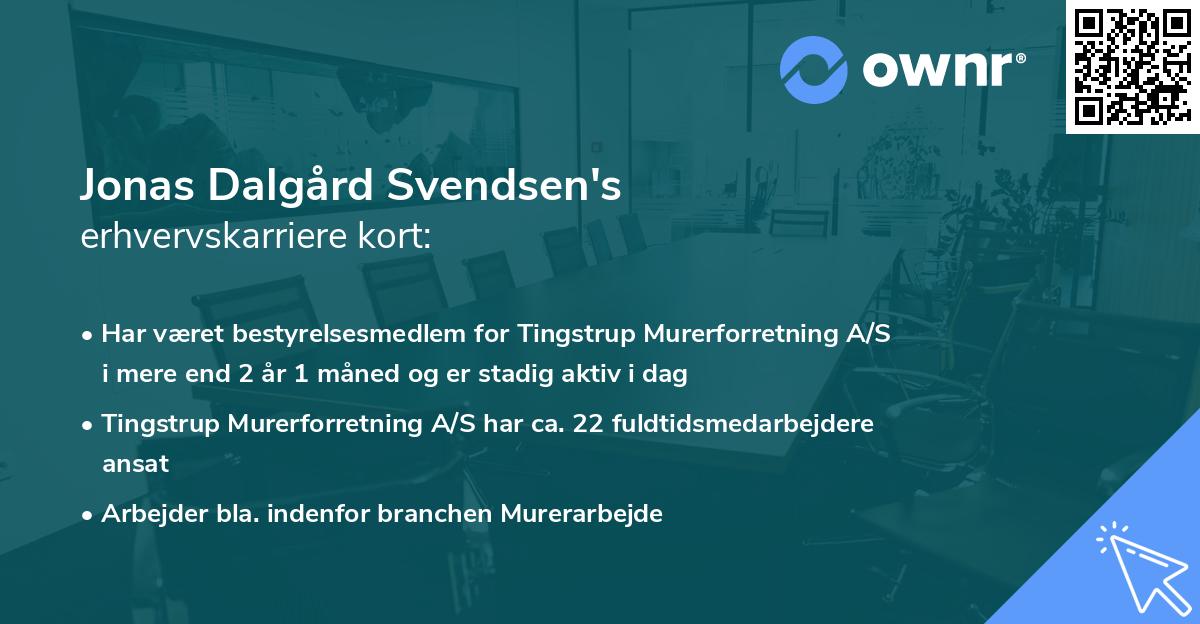 ownr®

Jonas Dalgård Svendsen's
erhvervskarriere kort:

• Har været bestyrelsesmedlem for Tingstrup Murerforretning A/S i mere end 2 år 1 måned og er stadig aktiv i dag

• Tingstrup Murerforretning A/S har ca. 22 fuldtidsmedarbejdere ansat

• Arbejder bla. indenfor branchen Murerarbejde